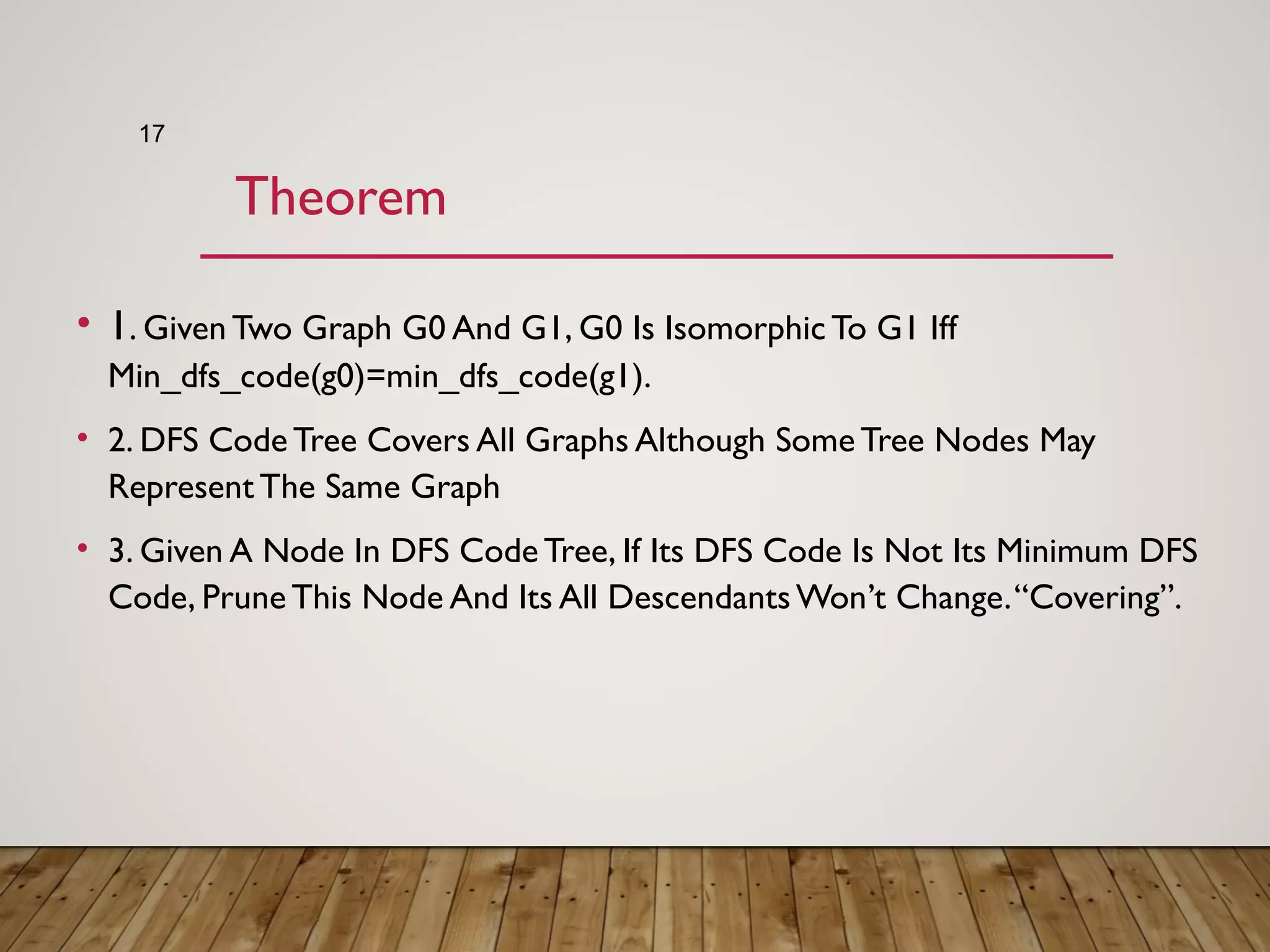 17

Theorem

• 1. Given Two Graph G0 And G1, G0 Is Isomorphic To G1 Iff Min_dfs_code(g0)=min_dfs_code(g1).

• 2. DFS Code Tree Covers All Graphs Although Some Tree Nodes May Represent The Same Graph

• 3. Given A Node In DFS Code Tree, If Its DFS Code Is Not Its Minimum DFS Code, Prune This Node And Its All Descendants Won't Change. "Covering".